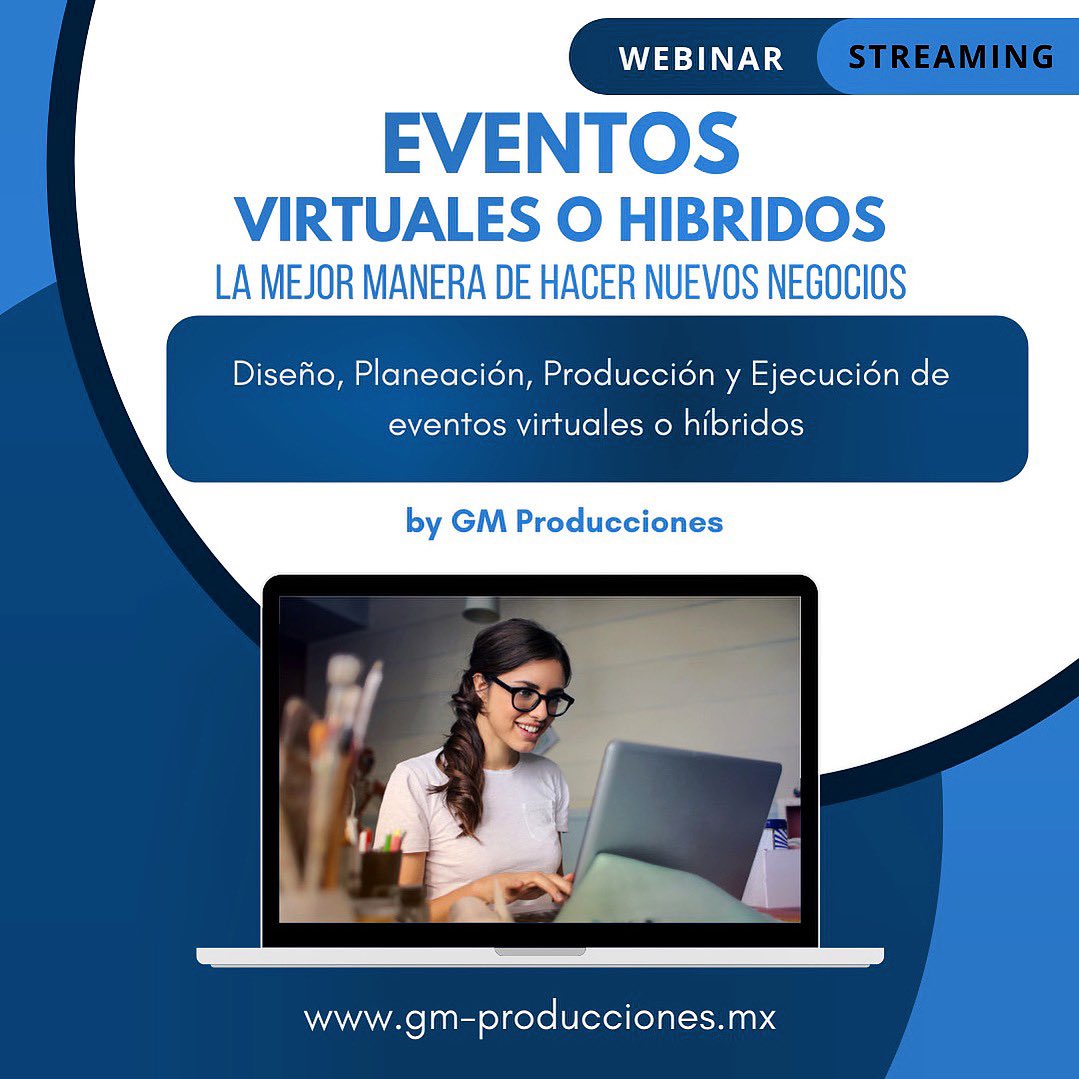 WEBINAR STREAMING

EVENTOS
VIRTUALES O HIBRIDOS
LA MEJOR MANERA DE HACER NUEVOS NEGOCIOS

Diseño, Planeación, Producción y Ejecución de eventos virtuales o híbridos

by GM Producciones

www.gm-producciones.mx